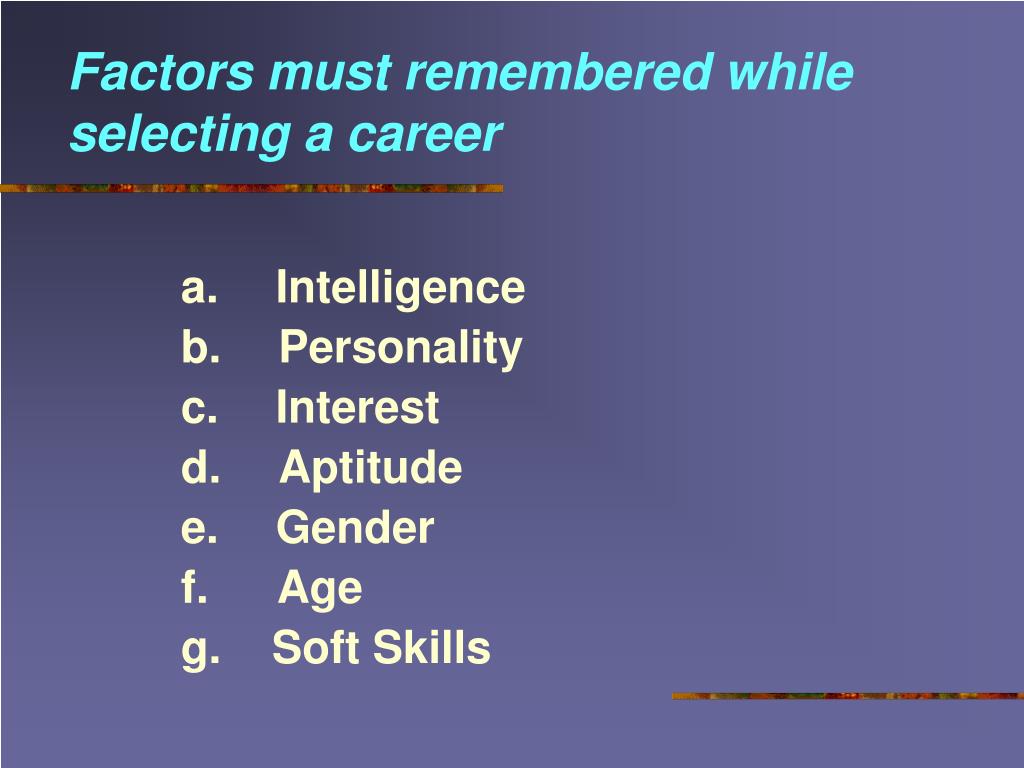 Factors must remembered while selecting a career

a. Intelligence
b. Personality
c. Interest
d. Aptitude
e. Gender
f. Age
g. Soft Skills